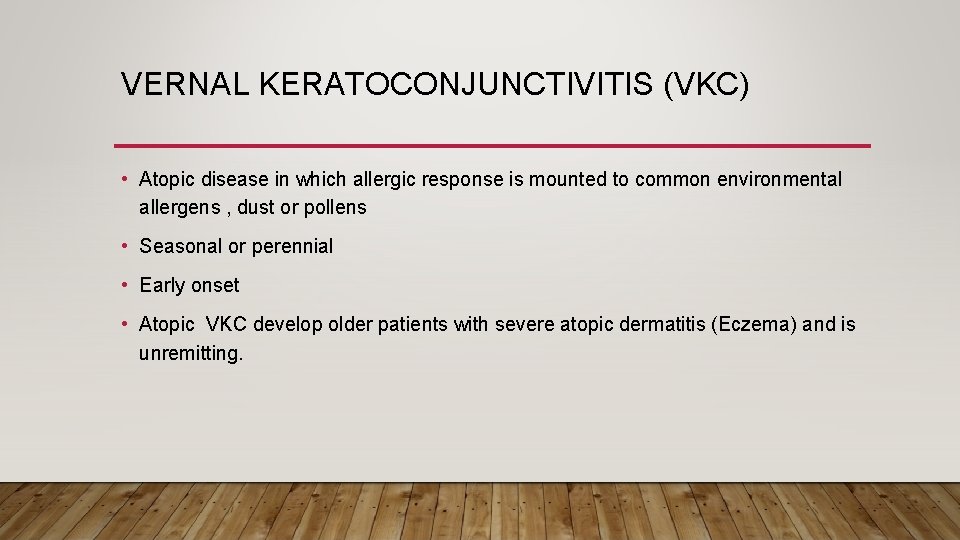 VERNAL KERATOCONJUNCTIVITIS (VKC)

• Atopic disease in which allergic response is mounted to common environmental allergens , dust or pollens

• Seasonal or perennial

• Early onset

• Atopic VKC develop older patients with severe atopic dermatitis (Eczema) and is unremitting.